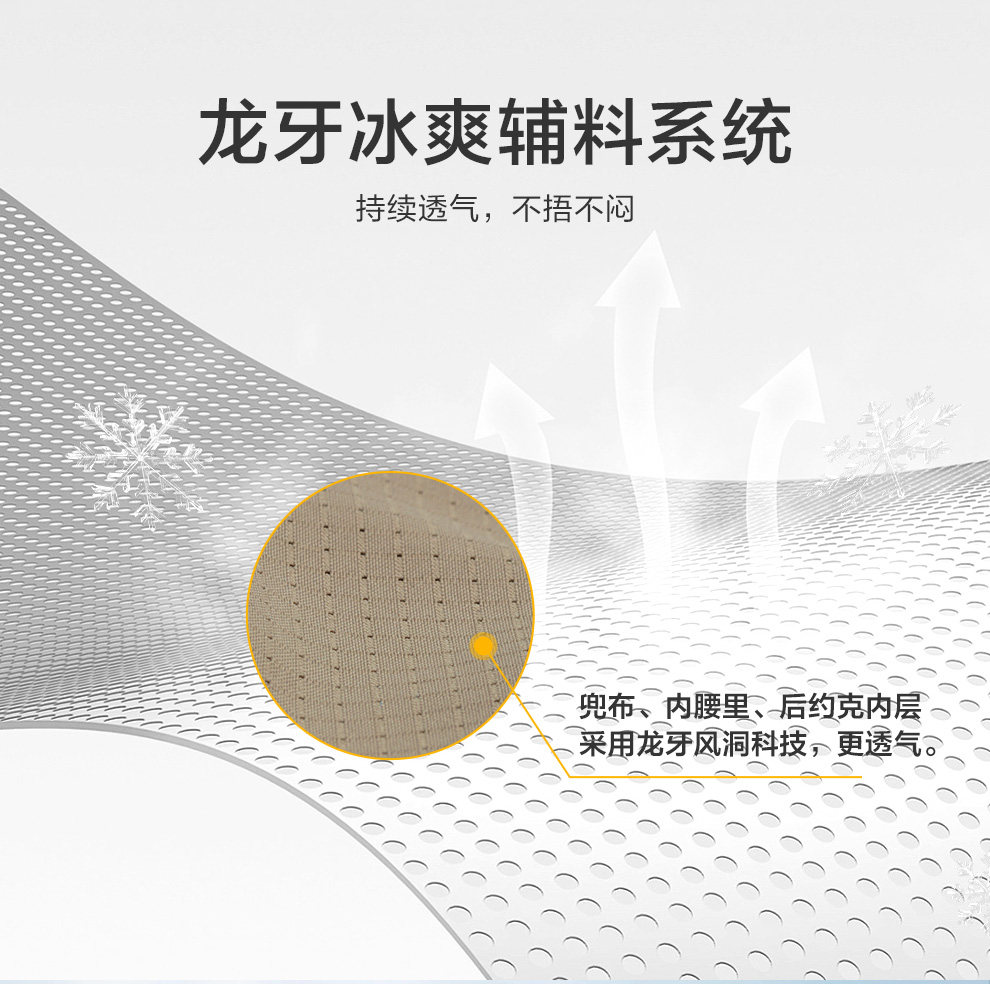 龙牙冰爽辅料系统

持续透气，不捂不闷

兜布、内腰里、后约克内层
采用龙牙风洞科技，更透气。